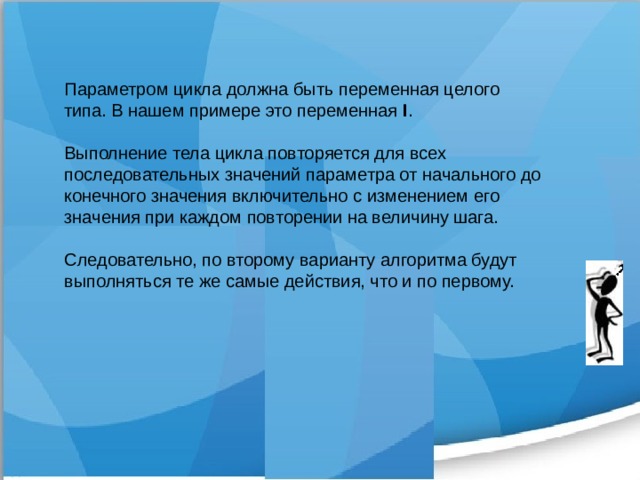 Параметром цикла должна быть переменная целого типа. В нашем примере это переменная I.

Выполнение тела цикла повторяется для всех последовательных значений параметра от начального до конечного значения включительно с изменением его значения при каждом повторении на величину шага.

Следовательно, по второму варианту алгоритма будут выполняться те же самые действия, что и по первому.